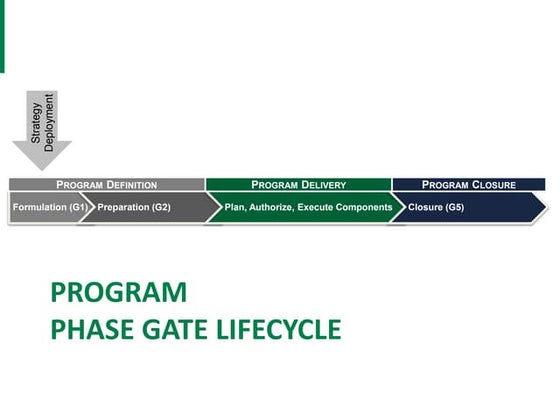 Strategy Deployment

PROGRAM DEFINITION

PROGRAM DELIVERY

PROGRAM CLOSURE

Formulation (G1)

Preparation (G2)

Plan, Authorize, Execute Components

Closure (G5)

PROGRAM
PHASE GATE LIFECYCLE